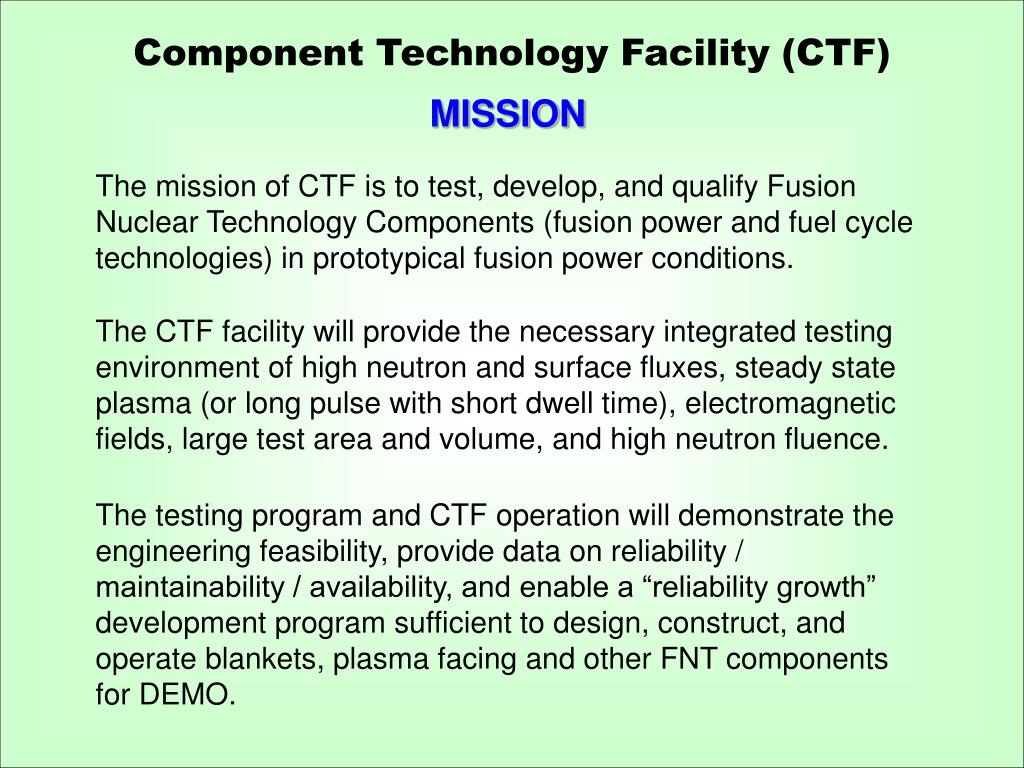 Component Technology Facility (CTF)
MISSION

The mission of CTF is to test, develop, and qualify Fusion Nuclear Technology Components (fusion power and fuel cycle technologies) in prototypical fusion power conditions.

The CTF facility will provide the necessary integrated testing environment of high neutron and surface fluxes, steady state plasma (or long pulse with short dwell time), electromagnetic fields, large test area and volume, and high neutron fluence.

The testing program and CTF operation will demonstrate the engineering feasibility, provide data on reliability / maintainability / availability, and enable a “reliability growth” development program sufficient to design, construct, and operate blankets, plasma facing and other FNT components for DEMO.